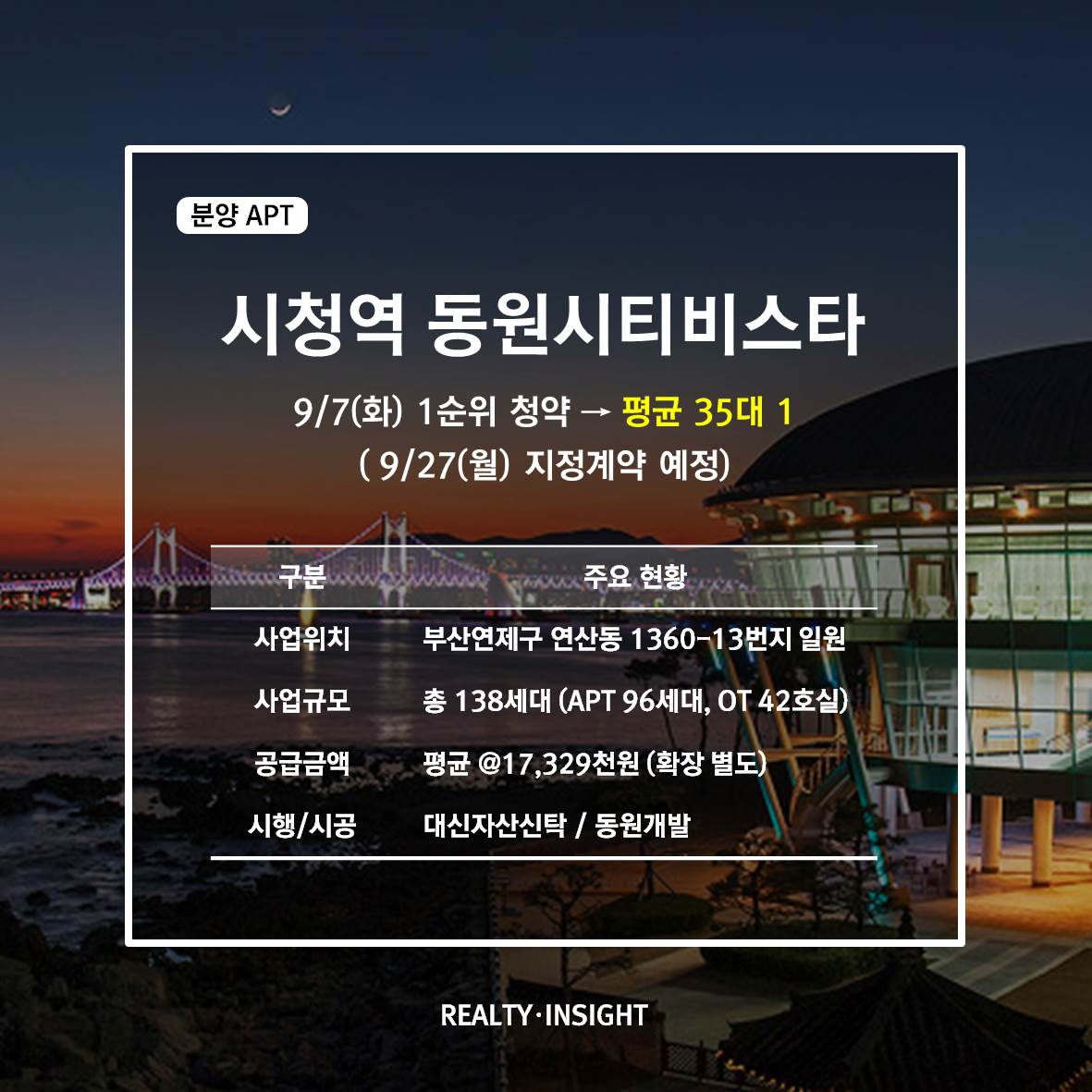 분양 APT

시청역 동원시티비스타

9/7(화) 1순위 청약 → 평균 35대 1
( 9/27(월) 지정계약 예정)

| 구분 | 주요 현황 |
|---|---|
| 사업위치 | 부산연제구 연산동 1360-13번지 일원 |
| 사업규모 | 총 138세대 (APT 96세대, OT 42호실) |
| 공급금액 | 평균 @17,329천원 (확장 별도) |
| 시행/시공 | 대신자산신탁 / 동원개발 |

REALTY·INSIGHT